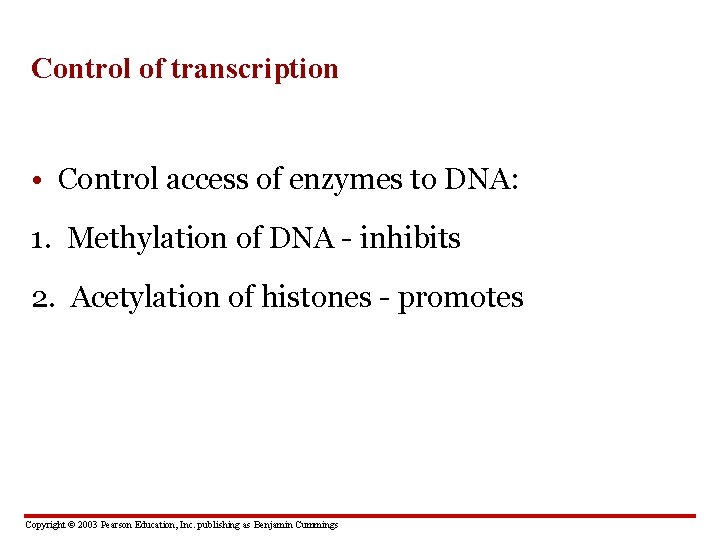 Control of transcription

• Control access of enzymes to DNA:

1. Methylation of DNA - inhibits

2. Acetylation of histones - promotes

Copyright © 2003 Pearson Education, Inc. publishing as Benjamin Cummings